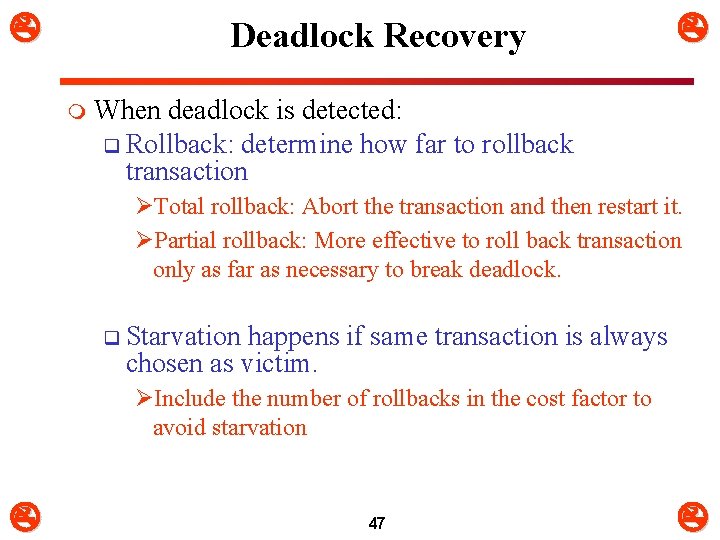 Deadlock Recovery

When deadlock is detected:

Rollback: determine how far to rollback transaction

Total rollback: Abort the transaction and then restart it.

Partial rollback: More effective to roll back transaction only as far as necessary to break deadlock.

Starvation happens if same transaction is always chosen as victim.

Include the number of rollbacks in the cost factor to avoid starvation

47